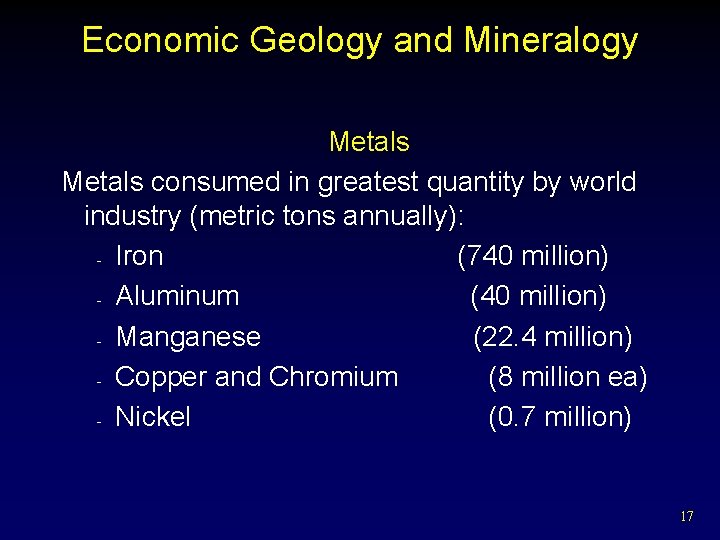 Economic Geology and Mineralogy

Metals

Metals consumed in greatest quantity by world industry (metric tons annually):

- Iron (740 million)
- Aluminum (40 million)
- Manganese (22.4 million)
- Copper and Chromium (8 million ea)
- Nickel (0.7 million)

17